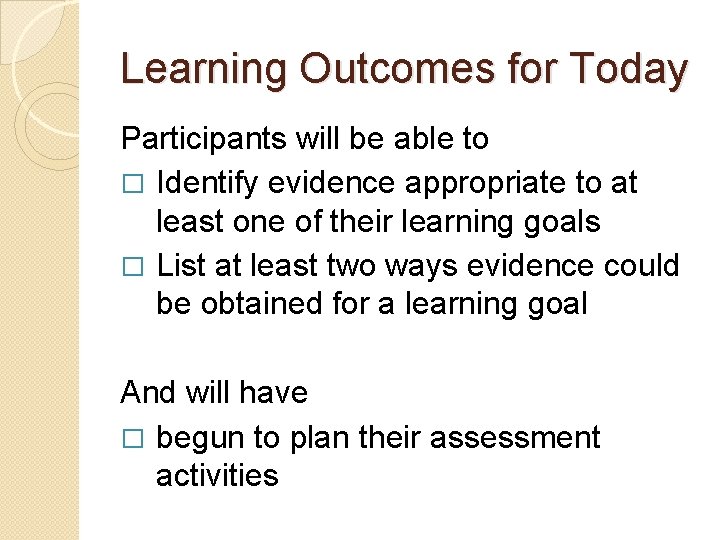 Learning Outcomes for Today

Participants will be able to

□ Identify evidence appropriate to at least one of their learning goals

□ List at least two ways evidence could be obtained for a learning goal

And will have

□ begun to plan their assessment activities